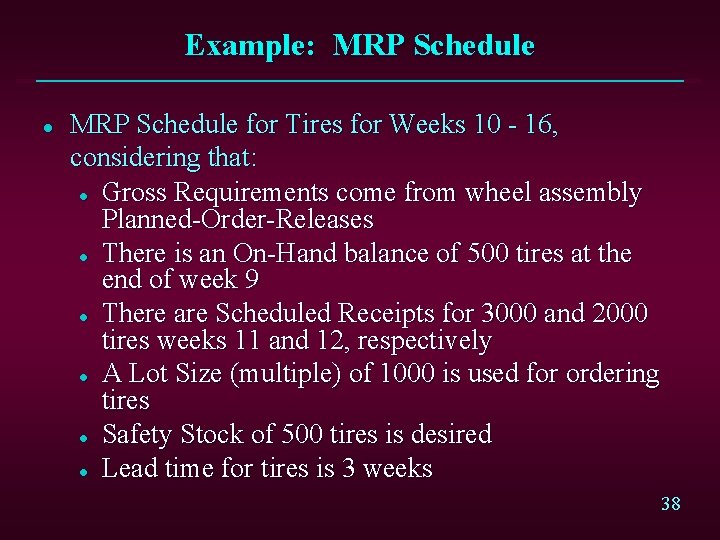 Example: MRP Schedule

- MRP Schedule for Tires for Weeks 10 - 16, considering that:
  - Gross Requirements come from wheel assembly Planned-Order-Releases
  - There is an On-Hand balance of 500 tires at the end of week 9
  - There are Scheduled Receipts for 3000 and 2000 tires weeks 11 and 12, respectively
  - A Lot Size (multiple) of 1000 is used for ordering tires
  - Safety Stock of 500 tires is desired
  - Lead time for tires is 3 weeks

38